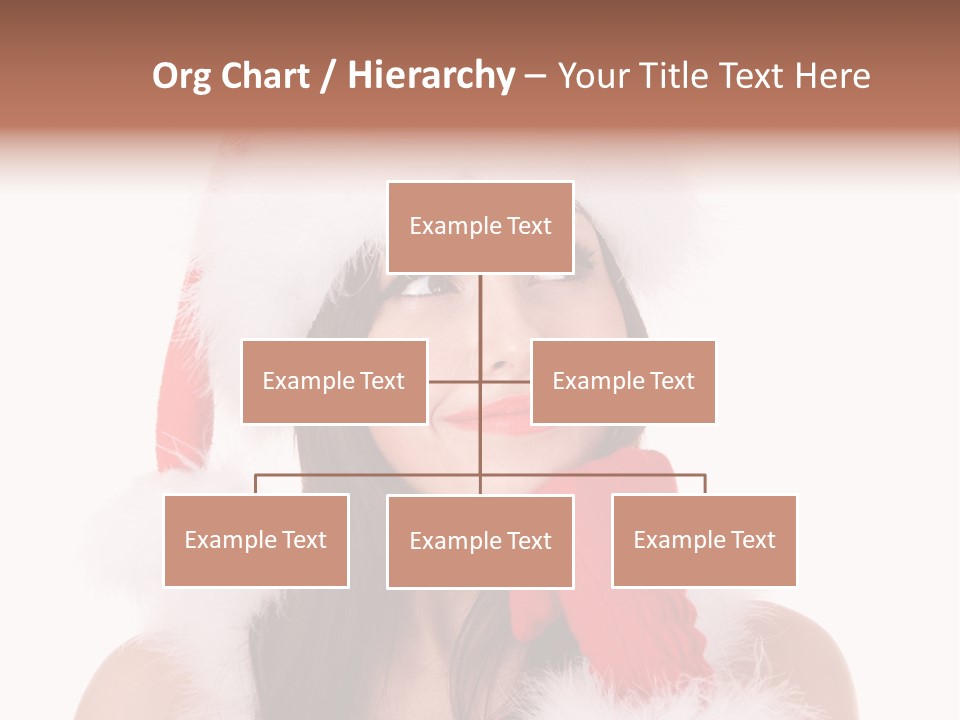 Org Chart / Hierarchy – Your Title Text Here

Example Text

Example Text

Example Text

Example Text

Example Text

Example Text